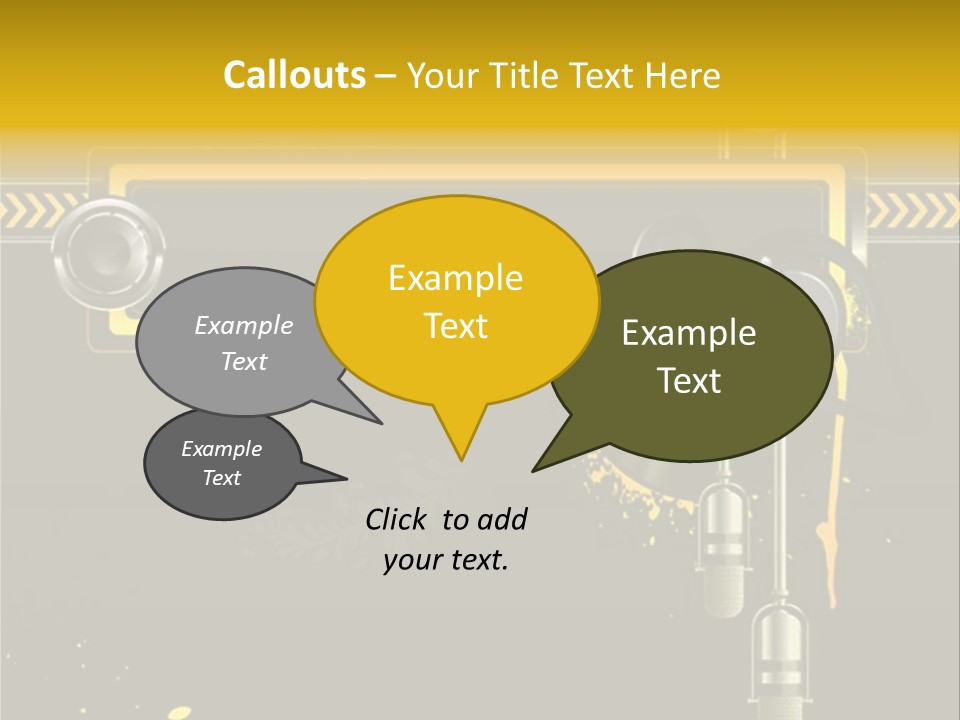 Callouts – Your Title Text Here

Example Text

Example Text

Example Text

Example Text

Click to add your text.